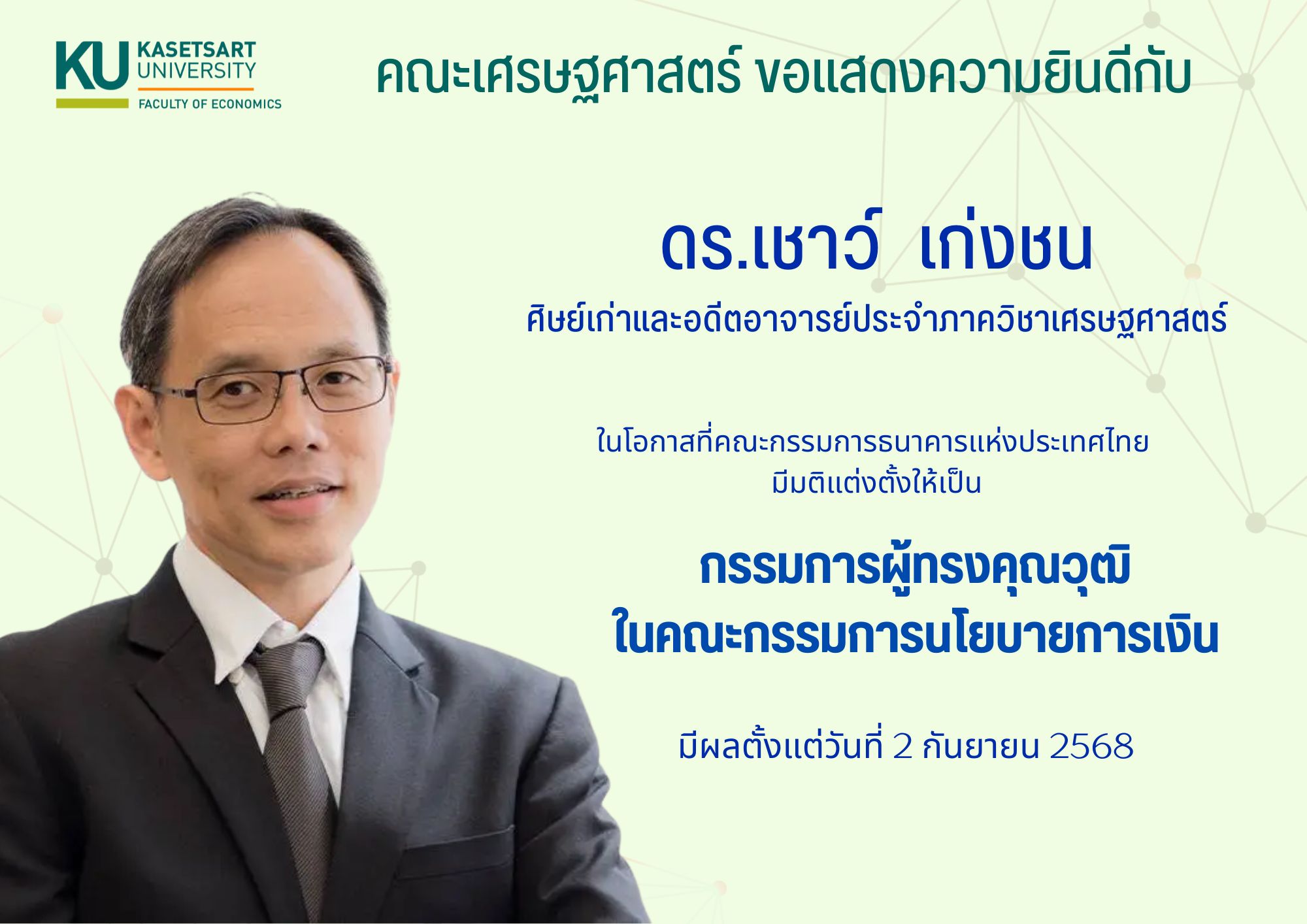 KU KASETSART UNIVERSITY
FACULTY OF ECONOMICS

คณะเศรษฐศาสตร์ ขอแสดงความยินดีกับ

ดร.เชาว์ เก่งชน

ศิษย์เก่าและอดีตอาจารย์ประจำภาควิชาเศรษฐศาสตร์

ในโอกาสที่คณะกรรมการธนาคารแห่งประเทศไทย มีมติแต่งตั้งให้เป็น

กรรมการผู้ทรงคุณวุฒิ ในคณะกรรมการนโยบายการเงิน

มีผลตั้งแต่วันที่ 2 กันยายน 2568